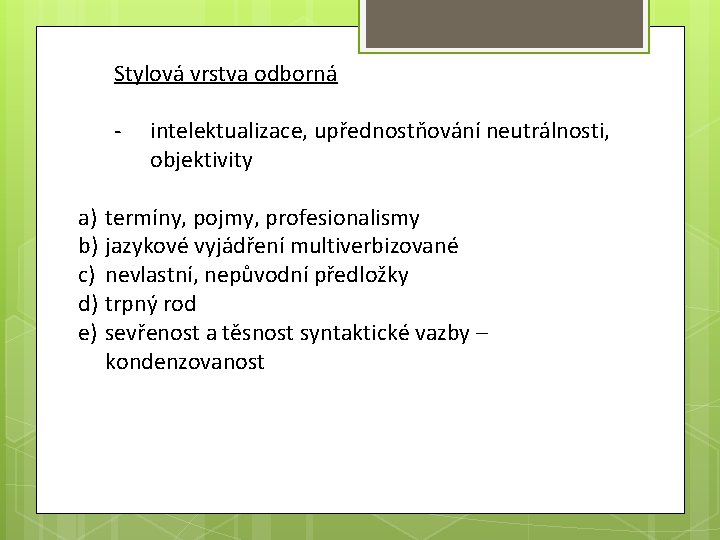 Stylová vrstva odborná

- intelektualizace, upřednostňování neutrálnosti, objektivity

a) termíny, pojmy, profesionalismy
b) jazykové vyjádření multiverbizované
c) nevlastní, nepůvodní předložky
d) trpný rod
e) sevřenost a těsnost syntaktické vazby – kondenzovanost